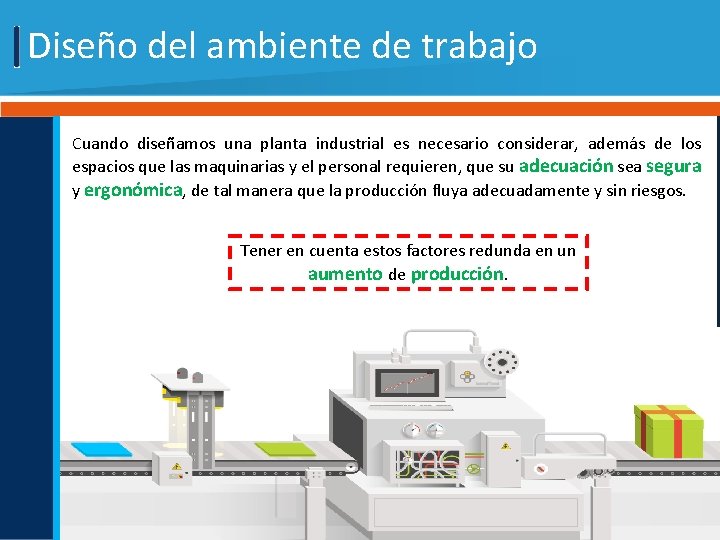 Diseño del ambiente de trabajo

Cuando diseñamos una planta industrial es necesario considerar, además de los espacios que las maquinarias y el personal requieren, que su adecuación sea segura y ergonómica, de tal manera que la producción fluya adecuadamente y sin riesgos.

Tener en cuenta estos factores redunda en un aumento de producción.